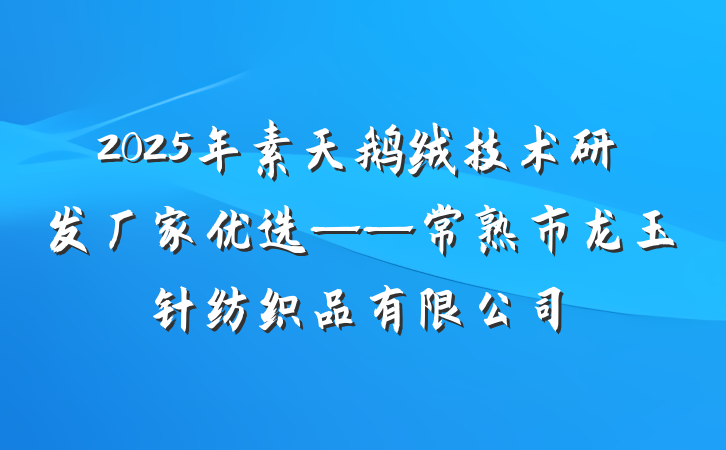 2025年素天鹅绒技术研发厂家优选——常熟市龙玉针纺织品有限公司